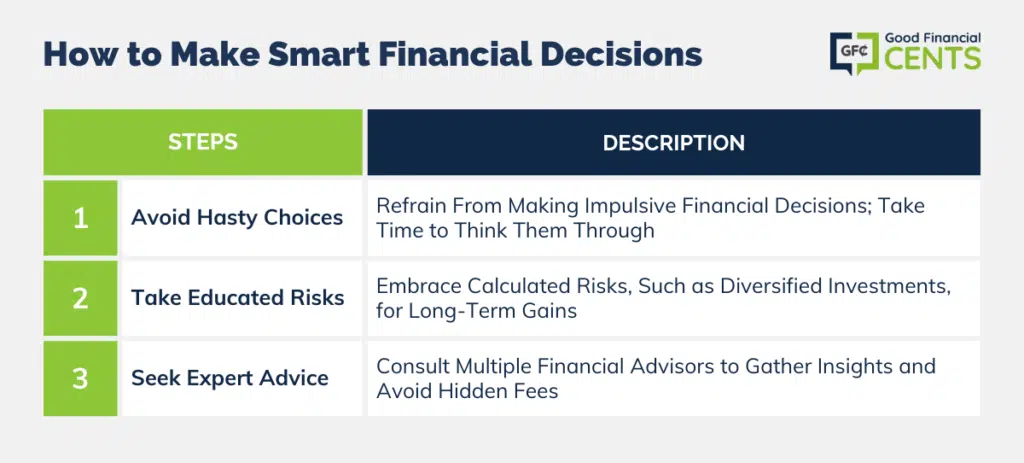 How to Make Smart Financial Decisions

GFC Good Financial CENTS

| STEPS | | DESCRIPTION |
|---|---|---|
| 1 | Avoid Hasty Choices | Refrain From Making Impulsive Financial Decisions; Take Time to Think Them Through |
| 2 | Take Educated Risks | Embrace Calculated Risks, Such as Diversified Investments, for Long-Term Gains |
| 3 | Seek Expert Advice | Consult Multiple Financial Advisors to Gather Insights and Avoid Hidden Fees |